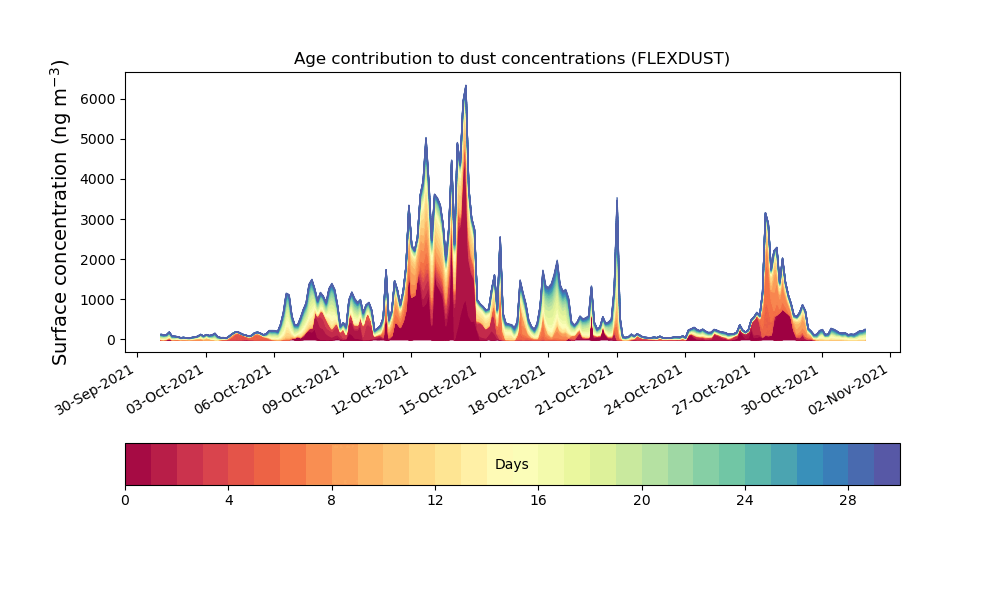 Age contribution to dust concentrations (FLEXDUST)

Surface concentration (ng m$^{-3}$)

6000
5000
4000
3000
2000
1000
0

30-Sep-2021
03-Oct-2021
06-Oct-2021
09-Oct-2021
12-Oct-2021
15-Oct-2021
18-Oct-2021
21-Oct-2021
24-Oct-2021
27-Oct-2021
30-Oct-2021
02-Nov-2021

Days

0
4
8
12
16
20
24
28